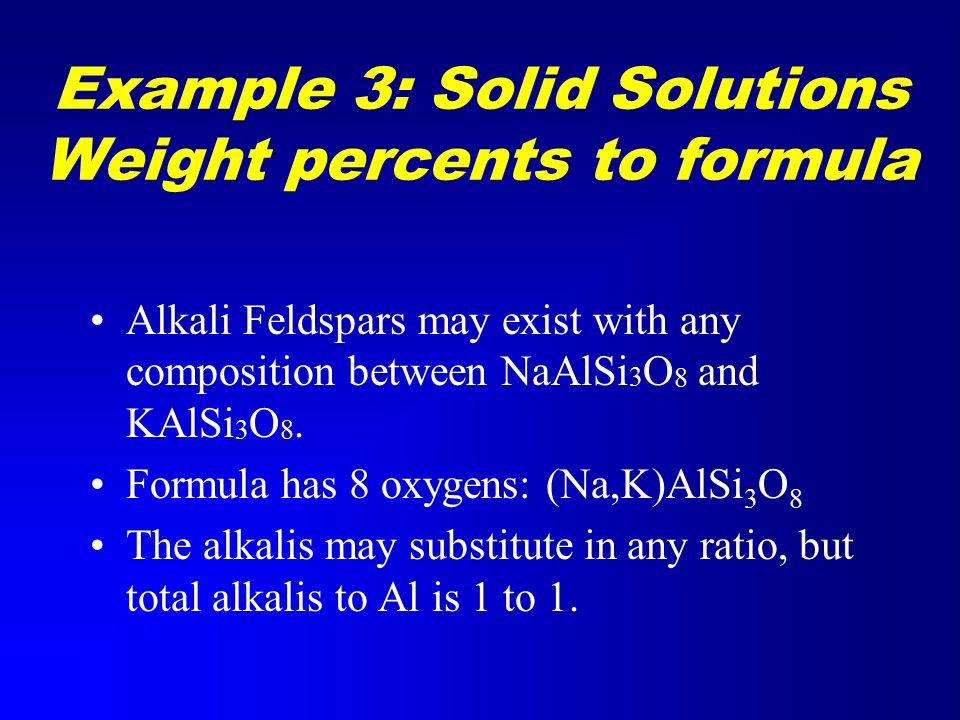 Example 3: Solid Solutions
Weight percents to formula

• Alkali Feldspars may exist with any composition between $NaAlSi_3O_8$ and $KAlSi_3O_8$.
• Formula has 8 oxygens: $(Na,K)AlSi_3O_8$
• The alkalis may substitute in any ratio, but total alkalis to Al is 1 to 1.